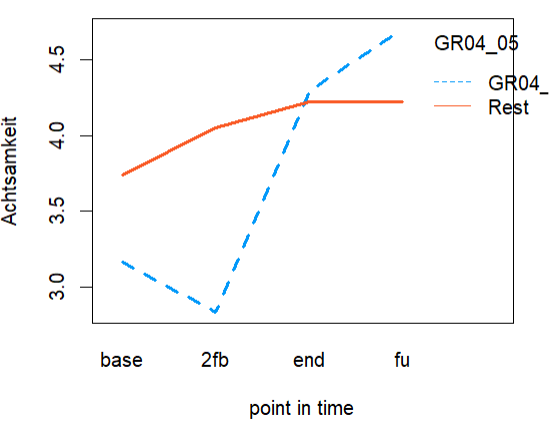 GR04_05

GR04_

Rest

Achtsamkeit

4.5

4.0

3.5

3.0

base

2fb

end

fu

point in time